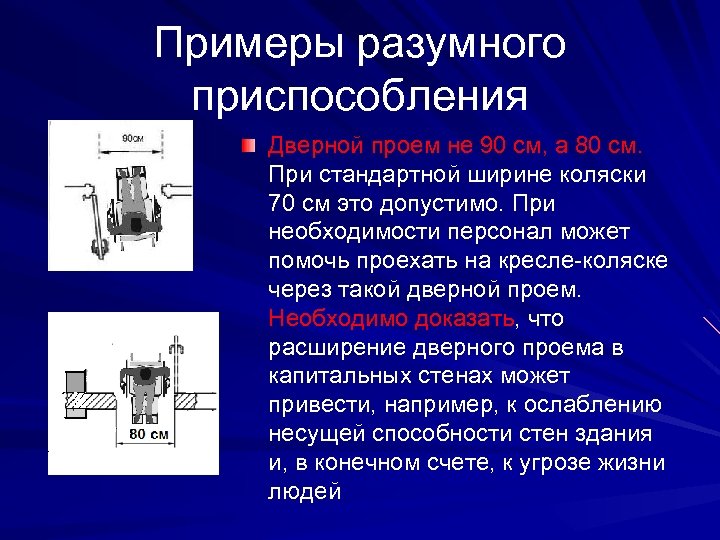 Примеры разумного приспособления

90см

80 см

Дверной проем не 90 см, а 80 см. При стандартной ширине коляски 70 см это допустимо. При необходимости персонал может помочь проехать на кресле-коляске через такой дверной проем. Необходимо доказать, что расширение дверного проема в капитальных стенах может привести, например, к ослаблению несущей способности стен здания и, в конечном счете, к угрозе жизни людей